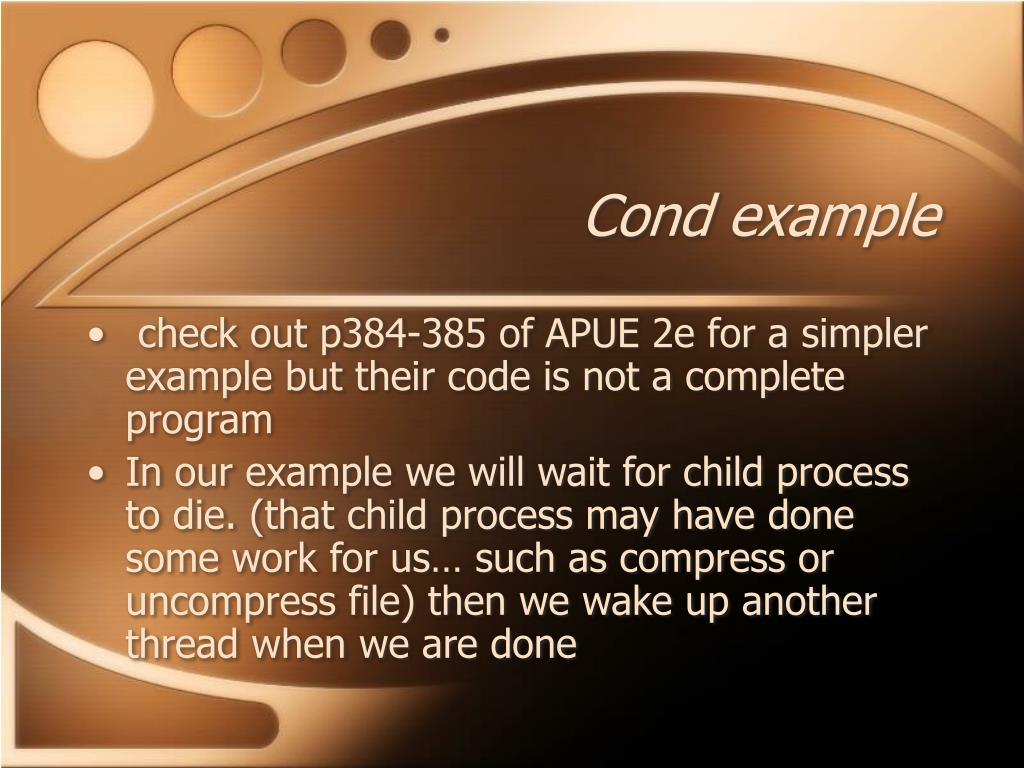 Cond example

• check out p384-385 of APUE 2e for a simpler example but their code is not a complete program
• In our example we will wait for child process to die. (that child process may have done some work for us… such as compress or uncompress file) then we wake up another thread when we are done